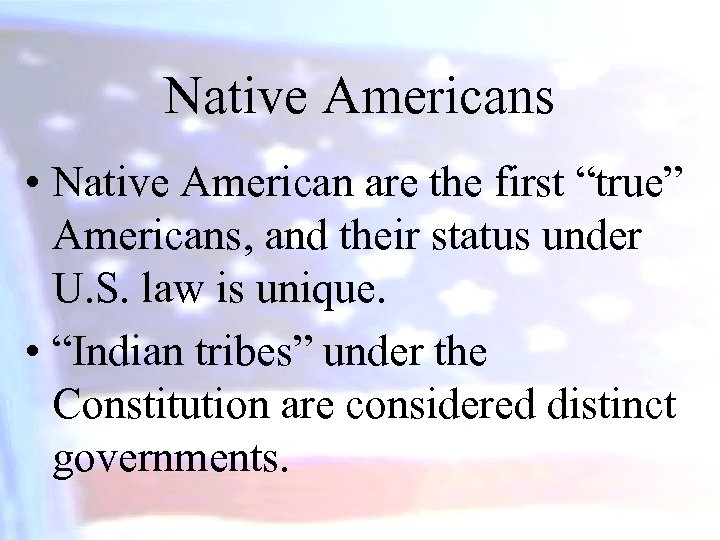 Native Americans

• Native American are the first “true” Americans, and their status under U.S. law is unique.

• “Indian tribes” under the Constitution are considered distinct governments.